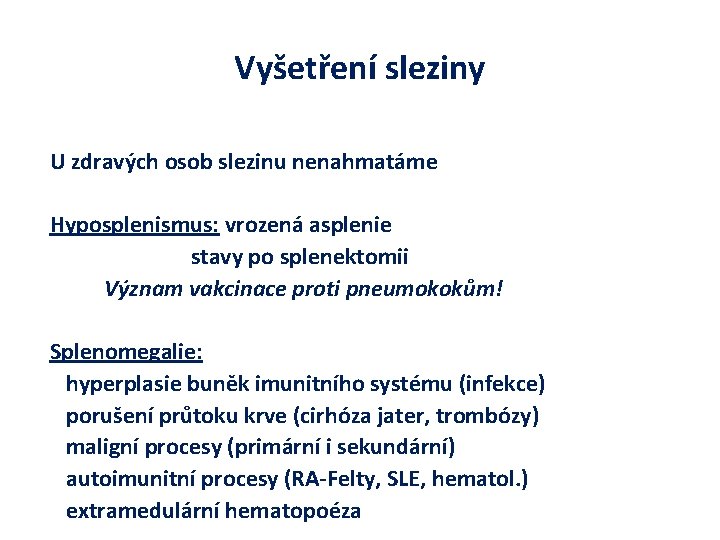 Vyšetření sleziny

U zdravých osob slezinu nenahmatáme

Hyposplenismus: vrozená asplenie
stavy po splenektomii
Význam vakcinace proti pneumokokům!

Splenomegalie:
hyperplasie buněk imunitního systému (infekce)
porušení průtoku krve (cirhóza jater, trombózy)
maligní procesy (primární i sekundární)
autoimunitní procesy (RA-Felty, SLE, hematol.)
extramedulární hematopoéza